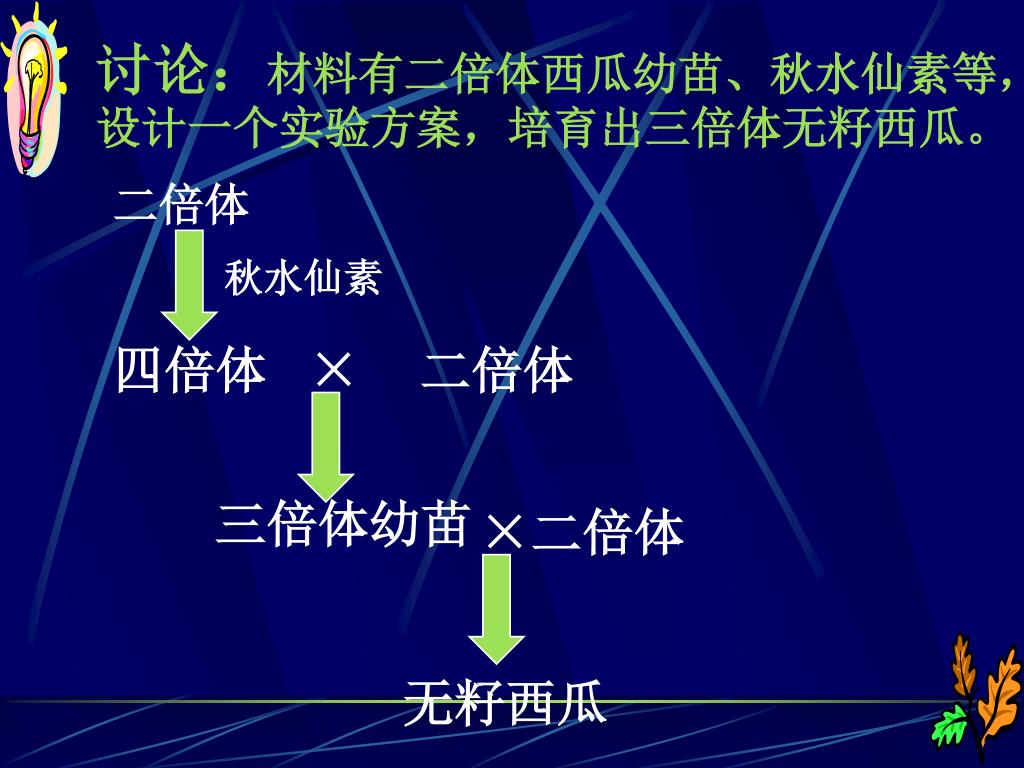 讨论：材料有二倍体西瓜幼苗、秋水仙素等，设计一个实验方案，培育出三倍体无籽西瓜。

二倍体

秋水仙素

四倍体 × 二倍体

三倍体幼苗 ×二倍体

无籽西瓜